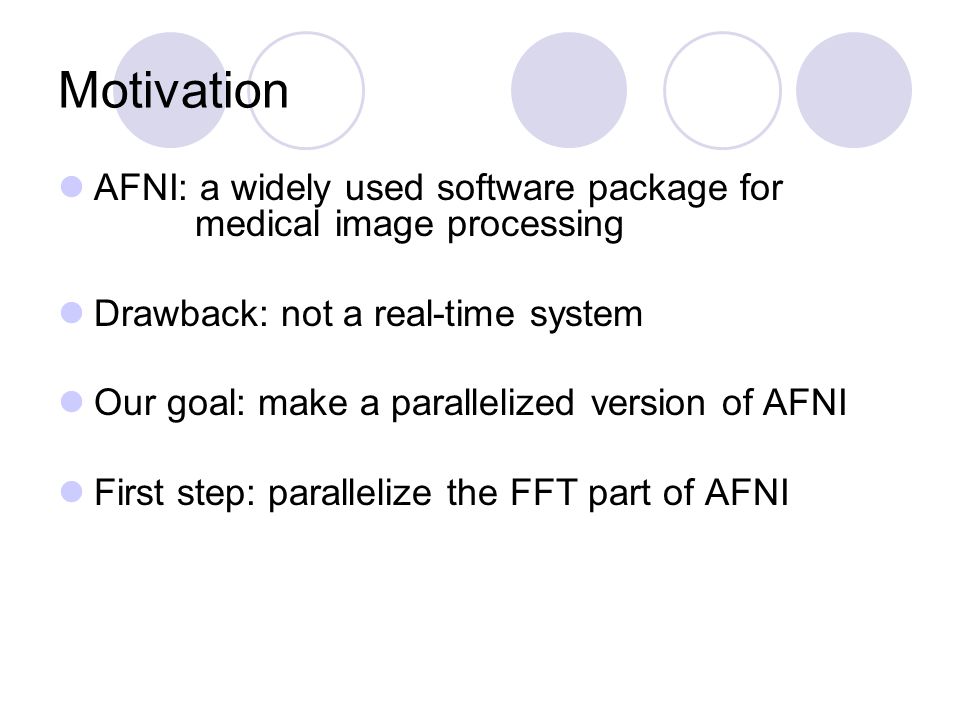 Motivation

AFNI: a widely used software package for medical image processing

Drawback: not a real-time system

Our goal: make a parallelized version of AFNI

First step: parallelize the FFT part of AFNI